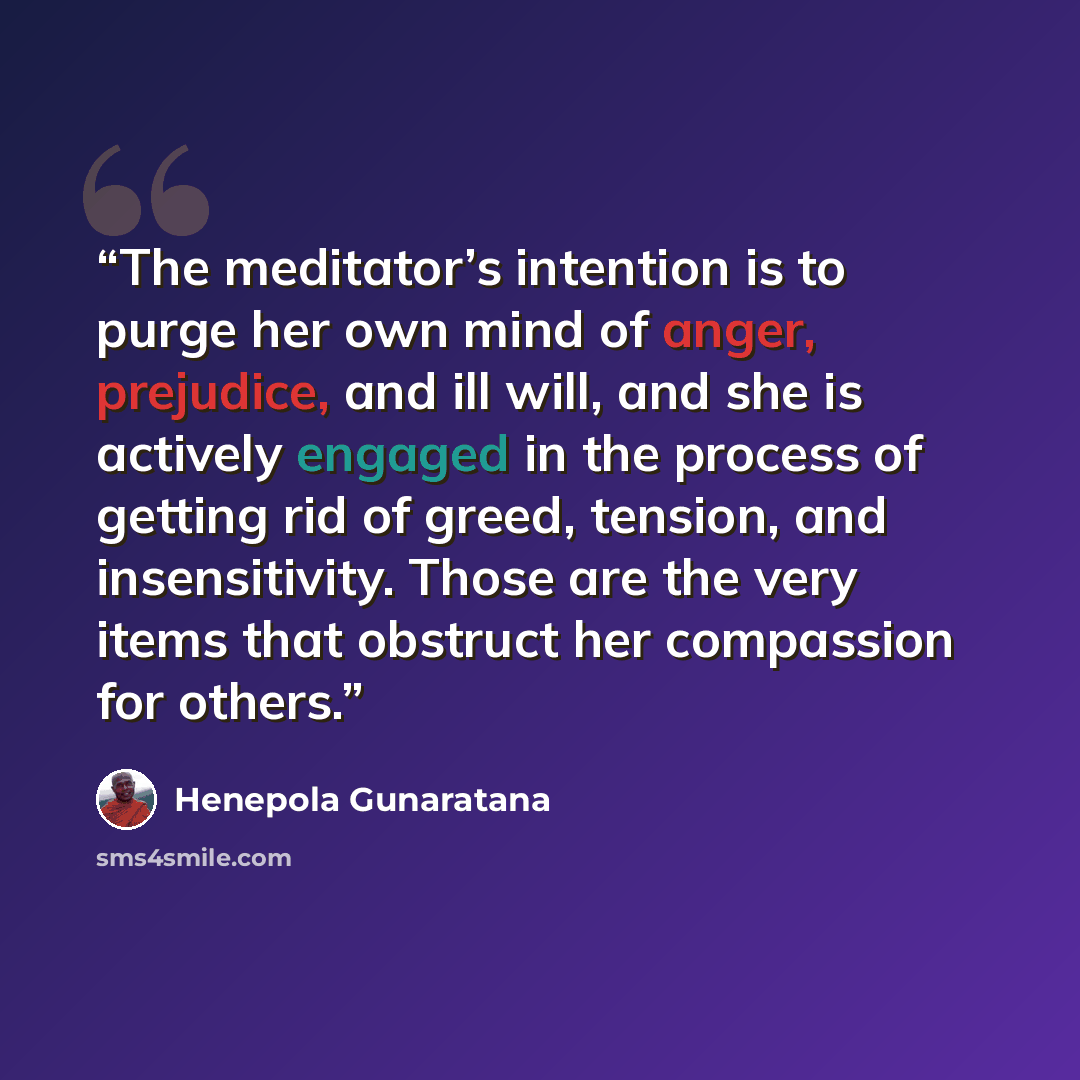 "The meditator's intention is to purge her own mind of anger, prejudice, and ill will, and she is actively engaged in the process of getting rid of greed, tension, and insensitivity. Those are the very items that obstruct her compassion for others."

Henepola Gunaratana

sms4smile.com